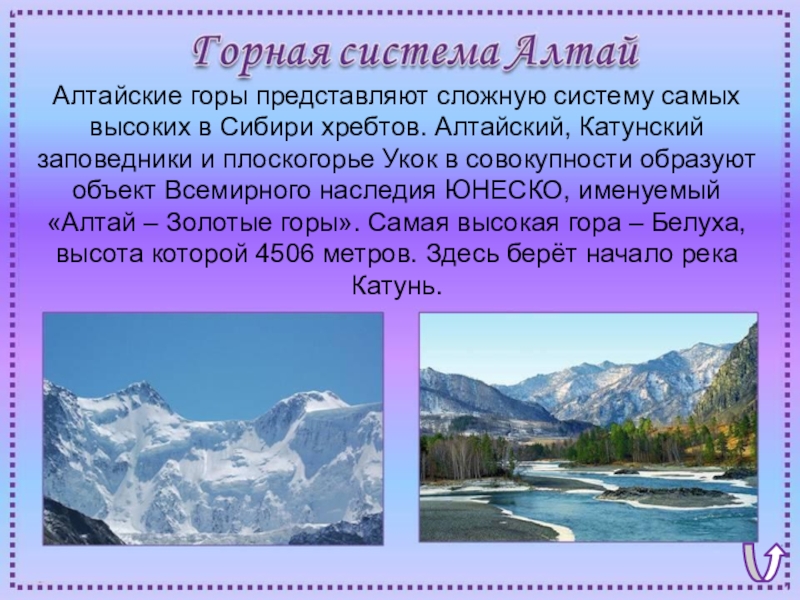 Горная система Алтай

Алтайские горы представляют сложную систему самых высоких в Сибири хребтов. Алтайский, Катунский заповедники и плоскогорье Укок в совокупности образуют объект Всемирного наследия ЮНЕСКО, именуемый «Алтай – Золотые горы». Самая высокая гора – Белуха, высота которой 4506 метров. Здесь берёт начало река Катунь.